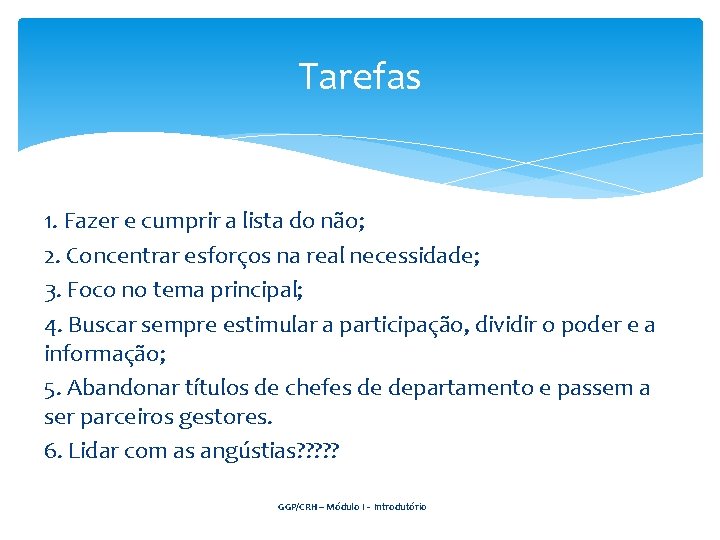 Tarefas

1. Fazer e cumprir a lista do não;

2. Concentrar esforços na real necessidade;

3. Foco no tema principal;

4. Buscar sempre estimular a participação, dividir o poder e a informação;

5. Abandonar títulos de chefes de departamento e passem a ser parceiros gestores.

6. Lidar com as angústias?????

GGP/CRH – Módulo I - Introdutório